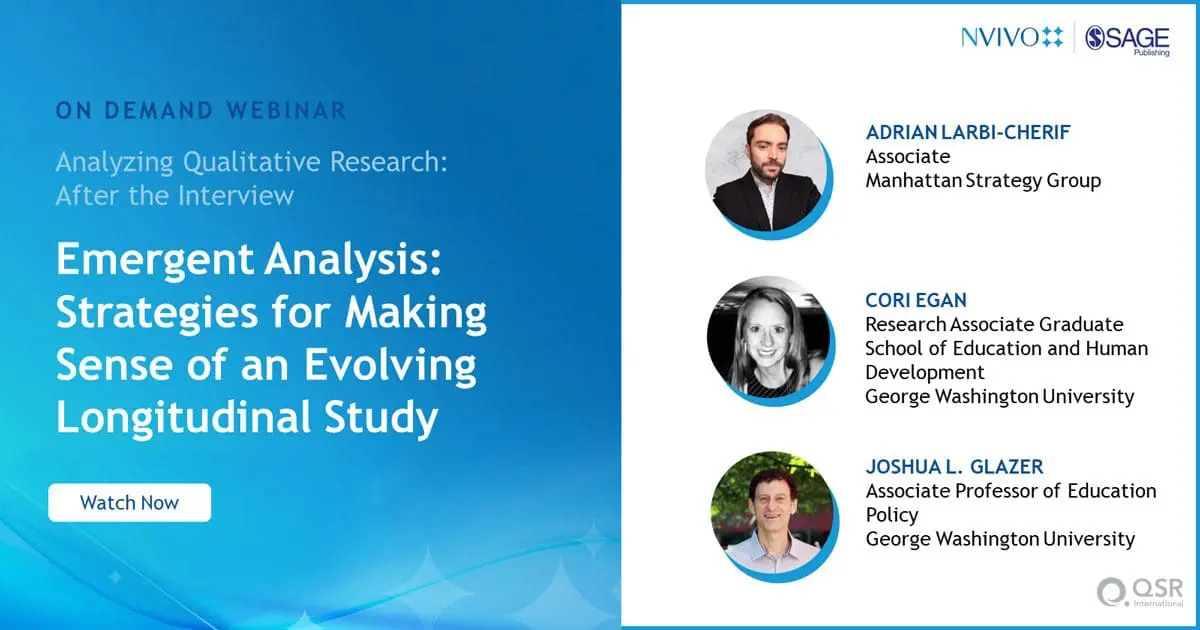 ON DEMAND WEBINAR

Analyzing Qualitative Research: After the Interview

Emergent Analysis: Strategies for Making Sense of an Evolving Longitudinal Study

Watch Now

NVIVO SAGE Publishing

ADRIAN LARBI-CHERIF
Associate
Manhattan Strategy Group

CORI EGAN
Research Associate Graduate School of Education and Human Development
George Washington University

JOSHUA L. GLAZER
Associate Professor of Education Policy
George Washington University

QSR International